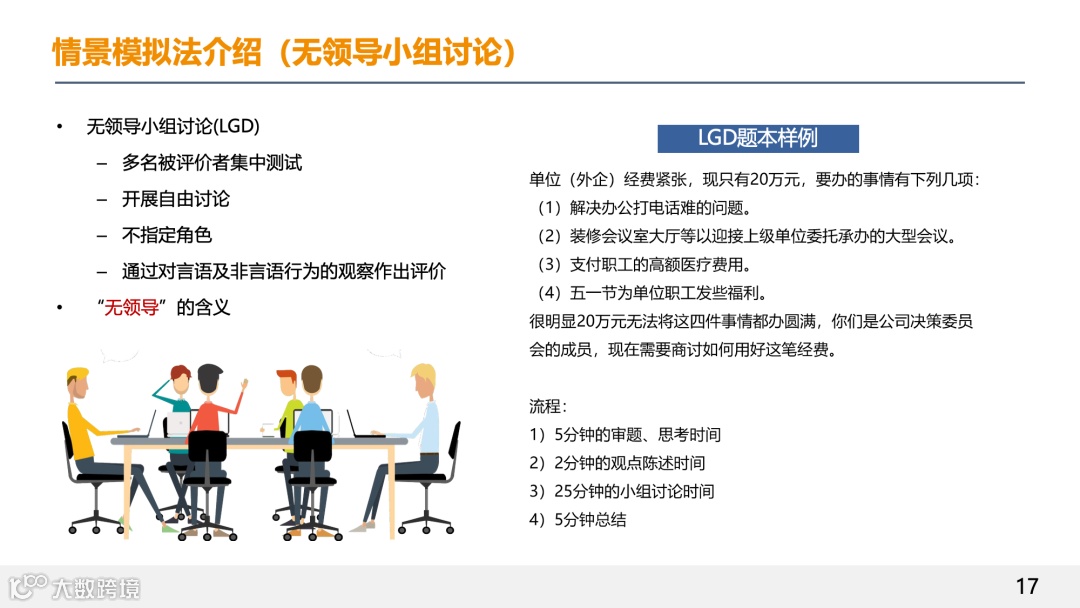 情景模拟法介绍（无领导小组讨论）

• 无领导小组讨论(LGD)
– 多名被评价者集中测试
– 开展自由讨论
– 不指定角色
– 通过对言语及非言语行为的观察作出评价
• “无领导”的含义

LGD题本样例

单位（外企）经费紧张，现只有20万元，要办的事情有下列几项：
（1）解决办公打电话难的问题。
（2）装修会议室大厅等以迎接上级单位委托承办的大型会议。
（3）支付职工的高额医疗费用。
（4）五一节为单位职工发些福利。
很明显20万元无法将这四件事情都办圆满，你们是公司决策委员会的成员，现在需要商讨如何用好这笔经费。

流程：
1）5分钟的审题、思考时间
2）2分钟的观点陈述时间
3）25分钟的小组讨论时间
4）5分钟总结

大数跨境

17